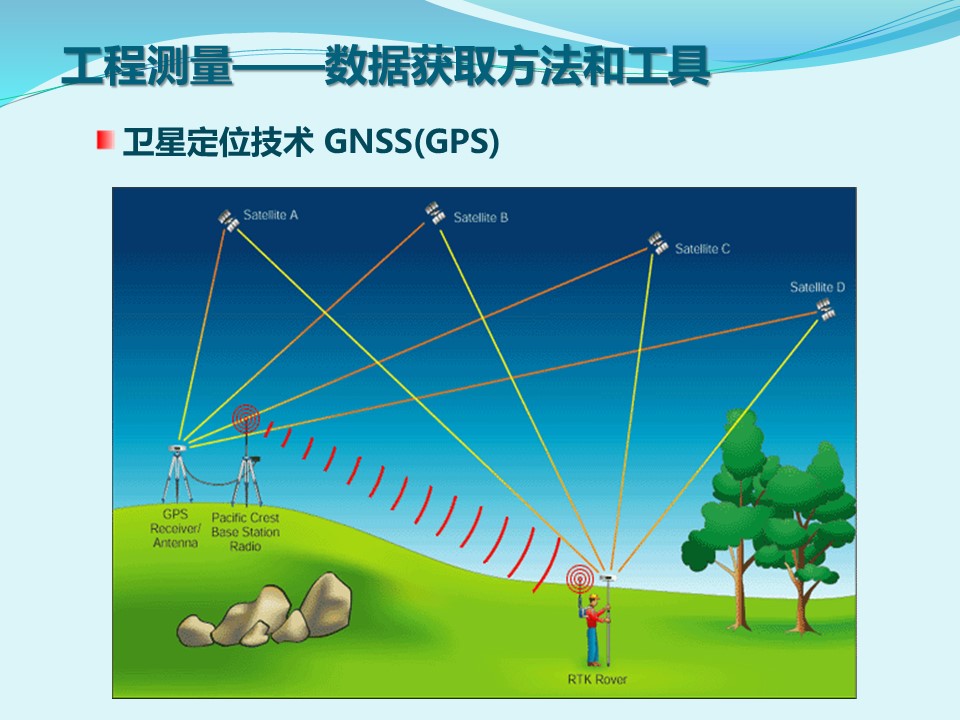 工程测量——数据获取方法和工具

卫星定位技术 GNSS(GPS)

Satellite A
Satellite B
Satellite C
Satellite D

GPS Receiver/ Antenna

Pacific Crest Base Station Radio

RTK Rover